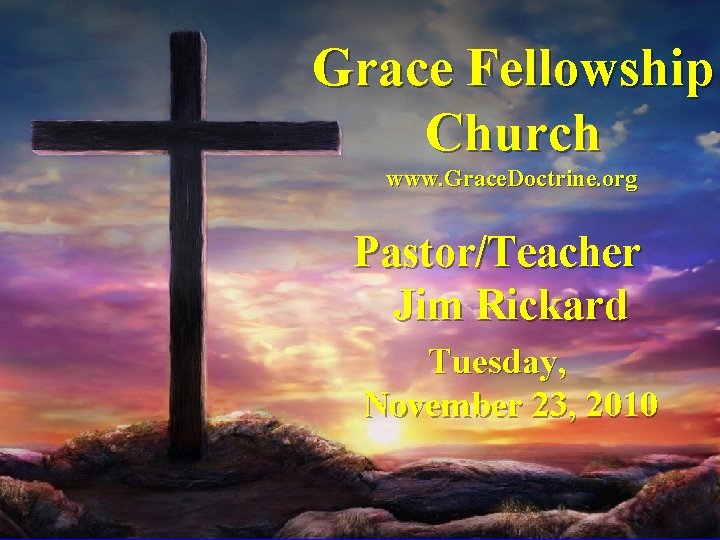 Grace Fellowship Church
www.GraceDoctrine.org

Pastor/Teacher Jim Rickard

Tuesday, November 23, 2010